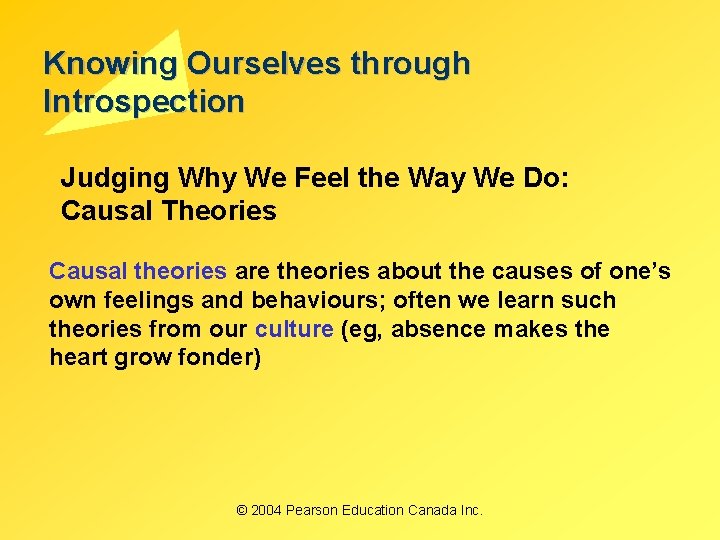 Knowing Ourselves through Introspection

Judging Why We Feel the Way We Do: Causal Theories

Causal theories are theories about the causes of one's own feelings and behaviours; often we learn such theories from our culture (eg, absence makes the heart grow fonder)

© 2004 Pearson Education Canada Inc.